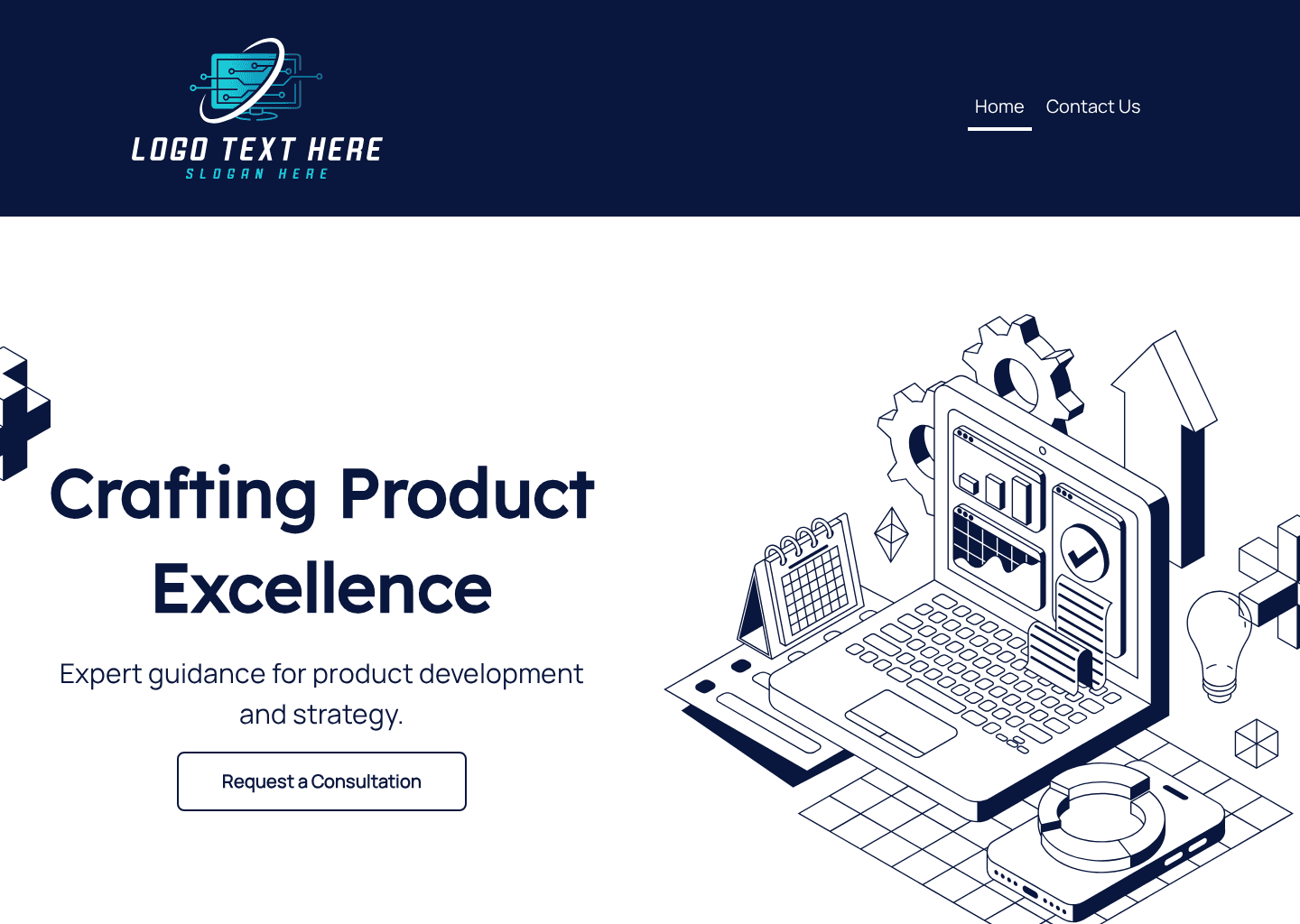 LOGO TEXT HERE
SLOGAN HERE

Home Contact Us

Crafting Product Excellence

Expert guidance for product development and strategy.

Request a Consultation